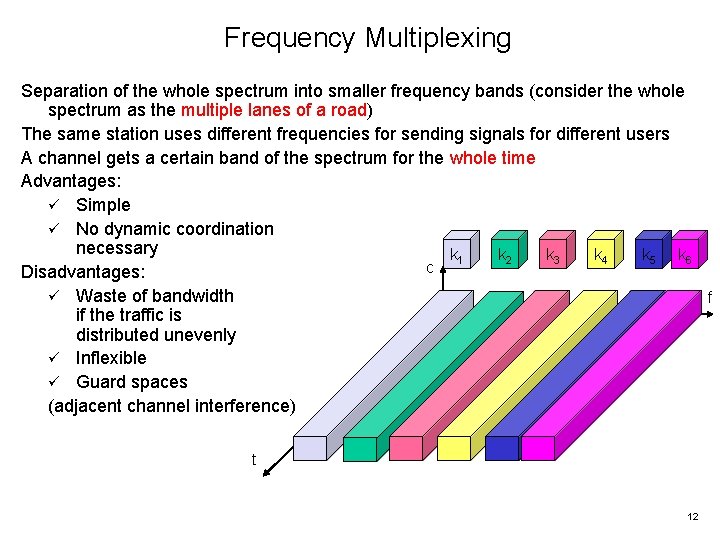 Frequency Multiplexing

Separation of the whole spectrum into smaller frequency bands (consider the whole spectrum as the multiple lanes of a road)

The same station uses different frequencies for sending signals for different users

A channel gets a certain band of the spectrum for the whole time

Advantages:

✓ Simple

✓ No dynamic coordination necessary

Disadvantages:

✓ Waste of bandwidth if the traffic is distributed unevenly

✓ Inflexible

✓ Guard spaces

(adjacent channel interference)

$k_1$ $k_2$ $k_3$ $k_4$ $k_5$ $k_6$

c

f

t

12